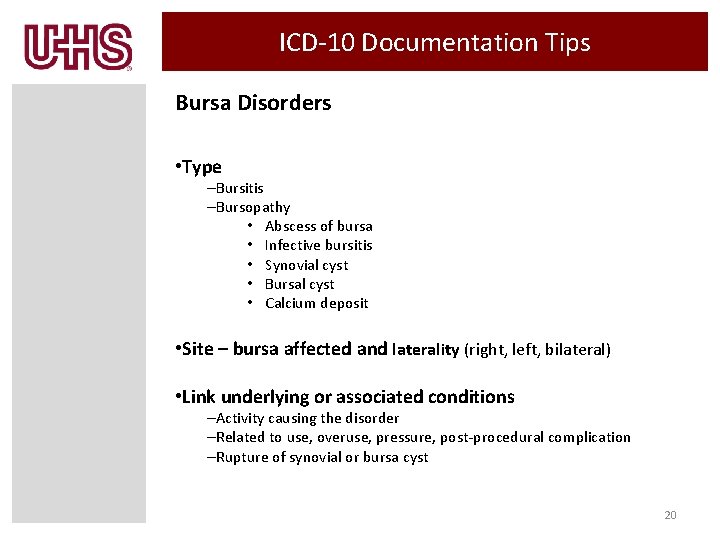 UHS

ICD-10 Documentation Tips

Bursa Disorders

•Type
–Bursitis
–Bursopathy
• Abscess of bursa
• Infective bursitis
• Synovial cyst
• Bursal cyst
• Calcium deposit

•Site – bursa affected and laterality (right, left, bilateral)

•Link underlying or associated conditions
–Activity causing the disorder
–Related to use, overuse, pressure, post-procedural complication
–Rupture of synovial or bursa cyst

20